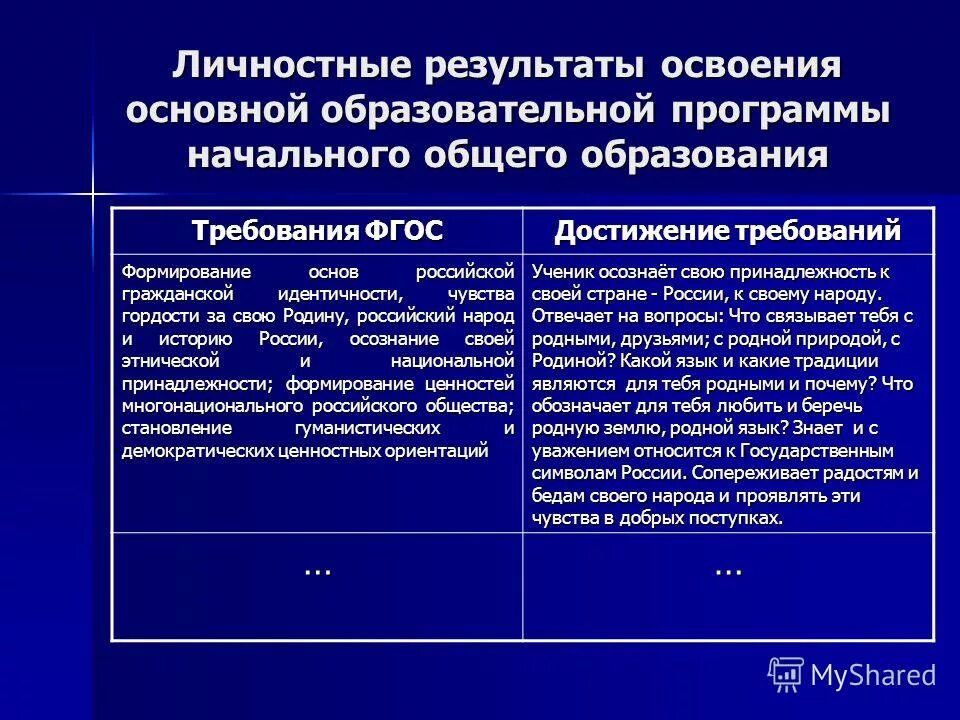 Личностные результаты освоения основной образовательной программы начального общего образования

| Требования ФГОС | Достижение требований |
|---|---|
| Формирование основ российской гражданской идентичности, чувства гордости за свою Родину, российский народ и историю России, осознание своей этнической и национальной принадлежности; формирование ценностей многонационального российского общества; становление гуманистических и демократических ценностных ориентаций | Ученик осознаёт свою принадлежность к своей стране - России, к своему народу. Отвечает на вопросы: Что связывает тебя с родными, друзьями; с родной природой, с Родиной? Какой язык и какие традиции являются для тебя родными и почему? Что обозначает для тебя любить и беречь родную землю, родной язык? Знает и с уважением относится к Государственным символам России. Сопереживает радостям и бедам своего народа и проявлять эти чувства в добрых поступках. |
| … | … |

MyShared